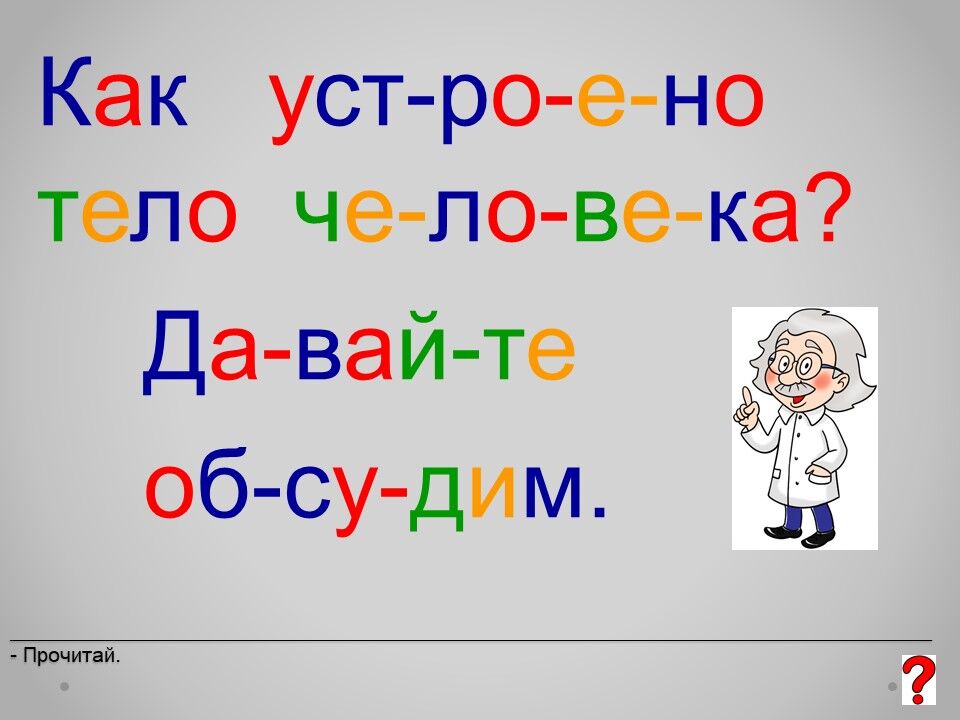 Как уст-ро-е-но тело че-ло-ве-ка?

Да-вай-те об-су-дим.

- Прочитай.

?